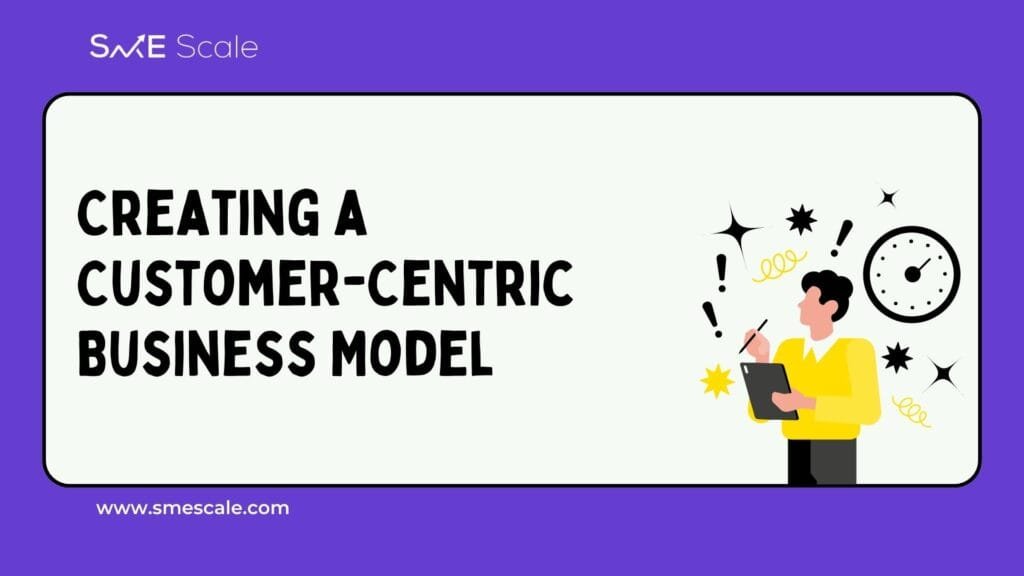 SME Scale

CREATING A CUSTOMER-CENTRIC BUSINESS MODEL

www.smescale.com